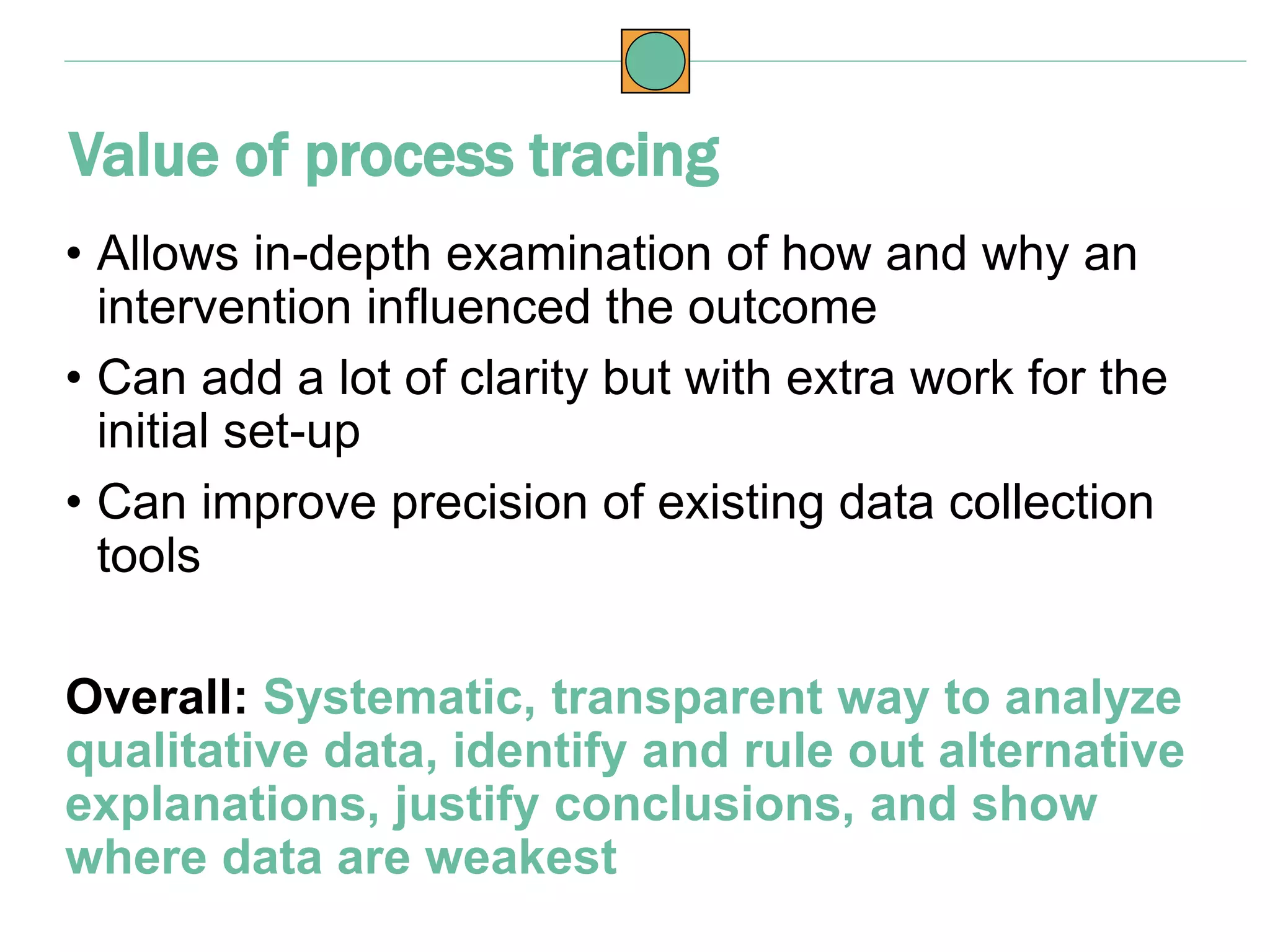 Value of process tracing

• Allows in-depth examination of how and why an intervention influenced the outcome
• Can add a lot of clarity but with extra work for the initial set-up
• Can improve precision of existing data collection tools

Overall: Systematic, transparent way to analyze qualitative data, identify and rule out alternative explanations, justify conclusions, and show where data are weakest